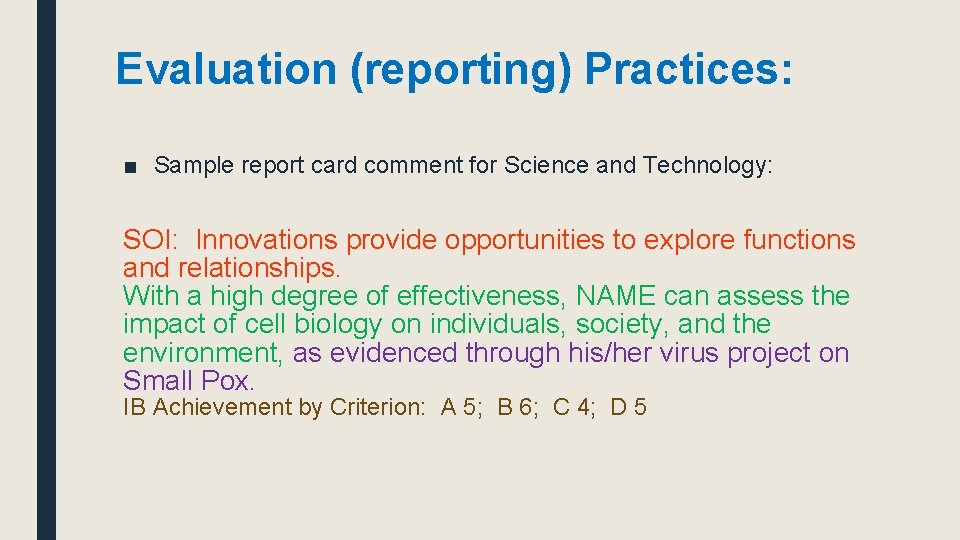 Evaluation (reporting) Practices:

■ Sample report card comment for Science and Technology:

SOI: Innovations provide opportunities to explore functions and relationships.
With a high degree of effectiveness, NAME can assess the impact of cell biology on individuals, society, and the environment, as evidenced through his/her virus project on Small Pox.
IB Achievement by Criterion: A 5; B 6; C 4; D 5